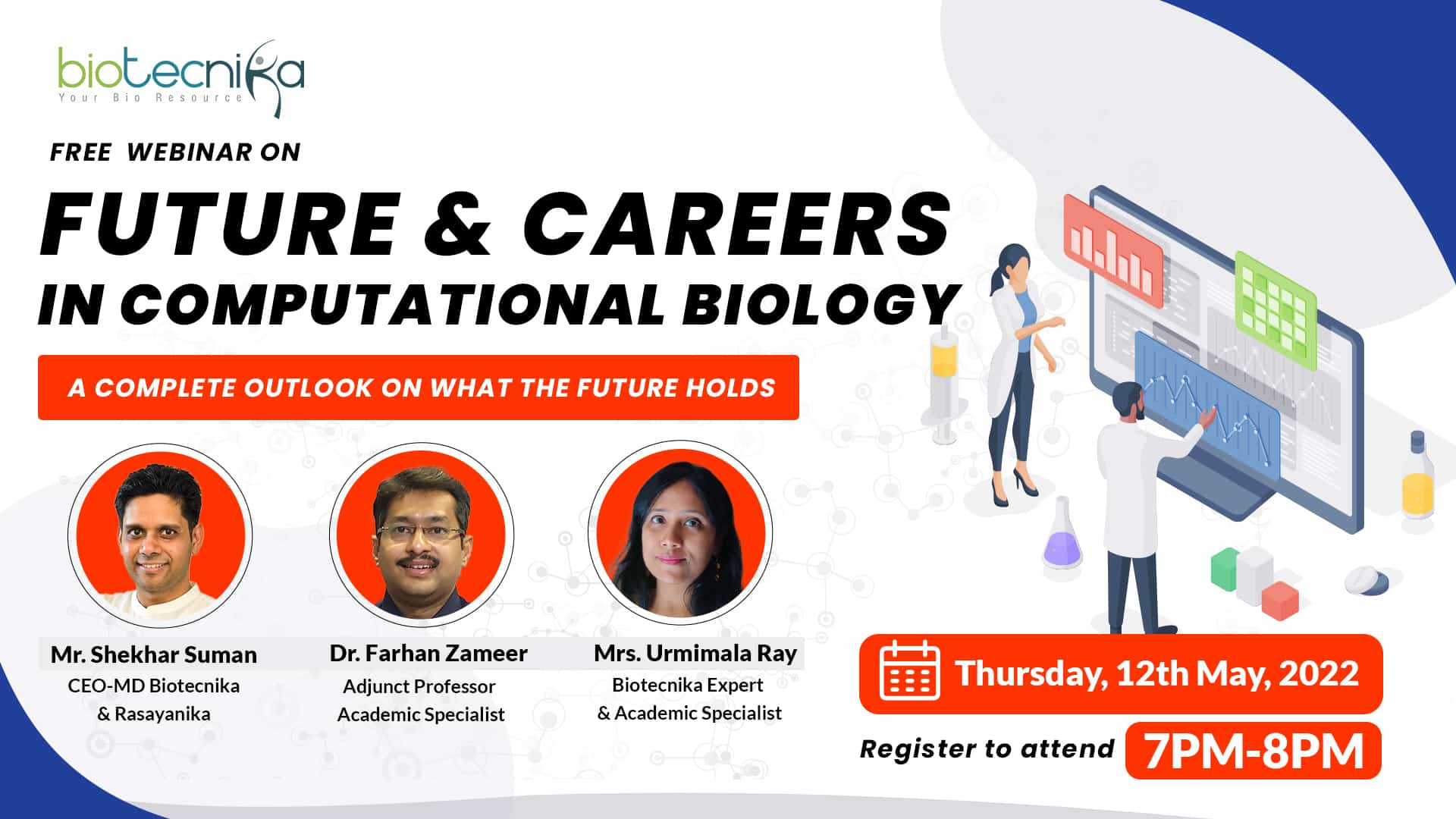 biotecnika
Your Bio Resource

FREE WEBINAR ON

FUTURE & CAREERS IN COMPUTATIONAL BIOLOGY

A COMPLETE OUTLOOK ON WHAT THE FUTURE HOLDS

Mr. Shekhar Suman
CEO-MD Biotecnika & Rasayanika

Dr. Farhan Zameer
Adjunct Professor
Academic Specialist

Mrs. Urmimala Ray
Biotecnika Expert & Academic Specialist

Thursday, 12th May, 2022

Register to attend 7PM-8PM